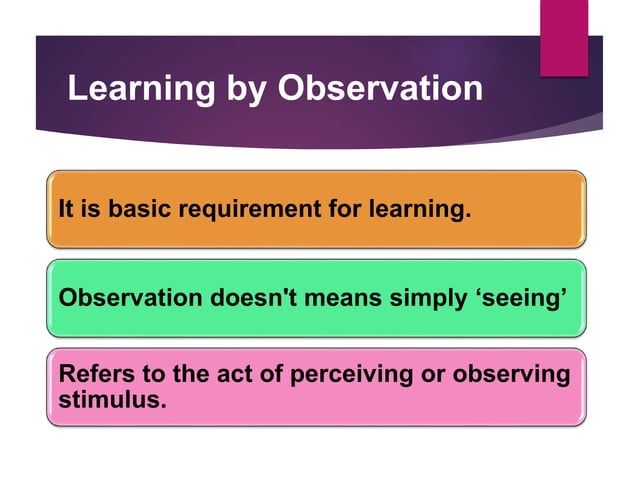 Learning by Observation

It is basic requirement for learning.

Observation doesn't means simply ‘seeing’

Refers to the act of perceiving or observing stimulus.